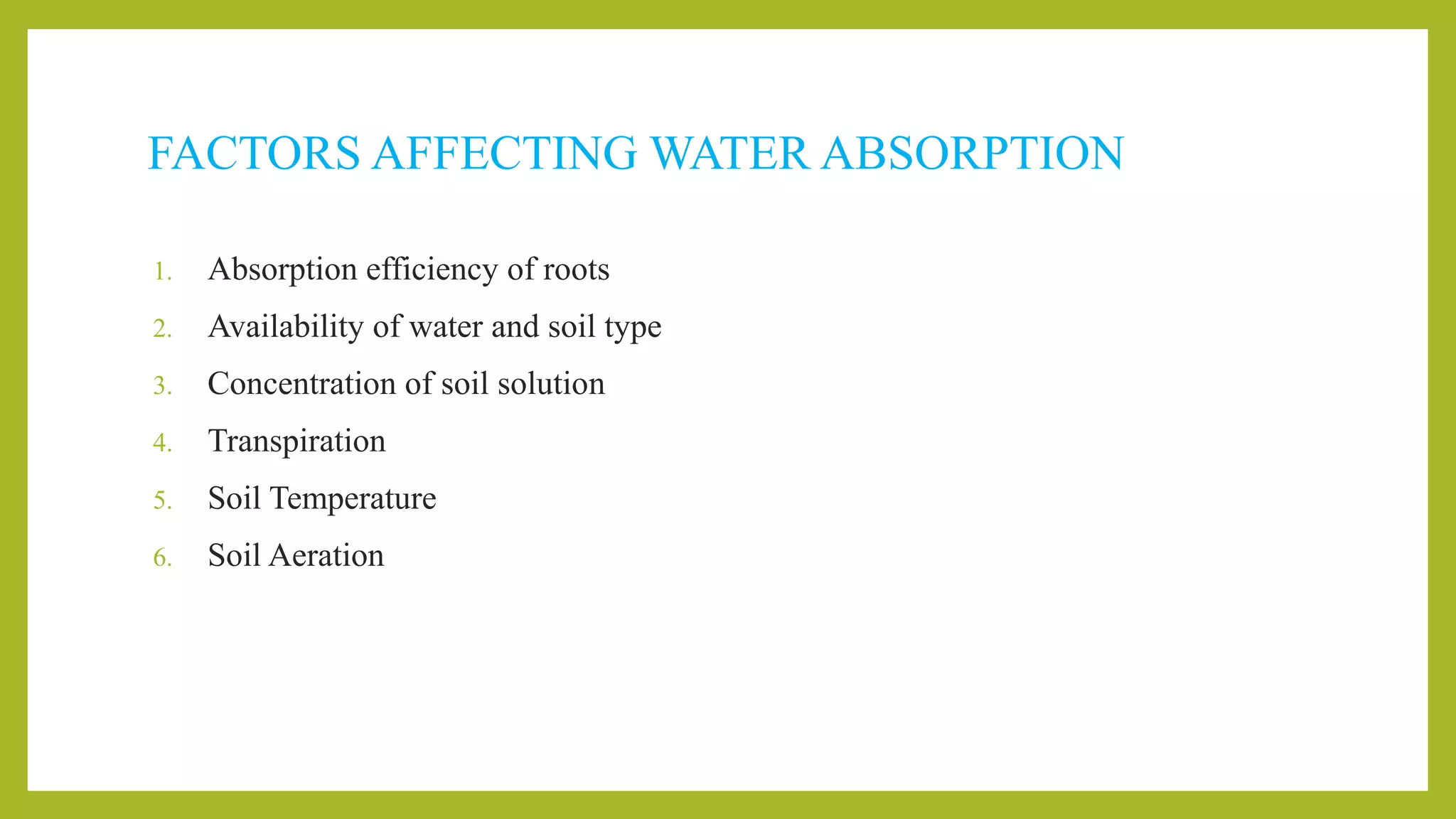 FACTORS AFFECTING WATER ABSORPTION

1. Absorption efficiency of roots
2. Availability of water and soil type
3. Concentration of soil solution
4. Transpiration
5. Soil Temperature
6. Soil Aeration